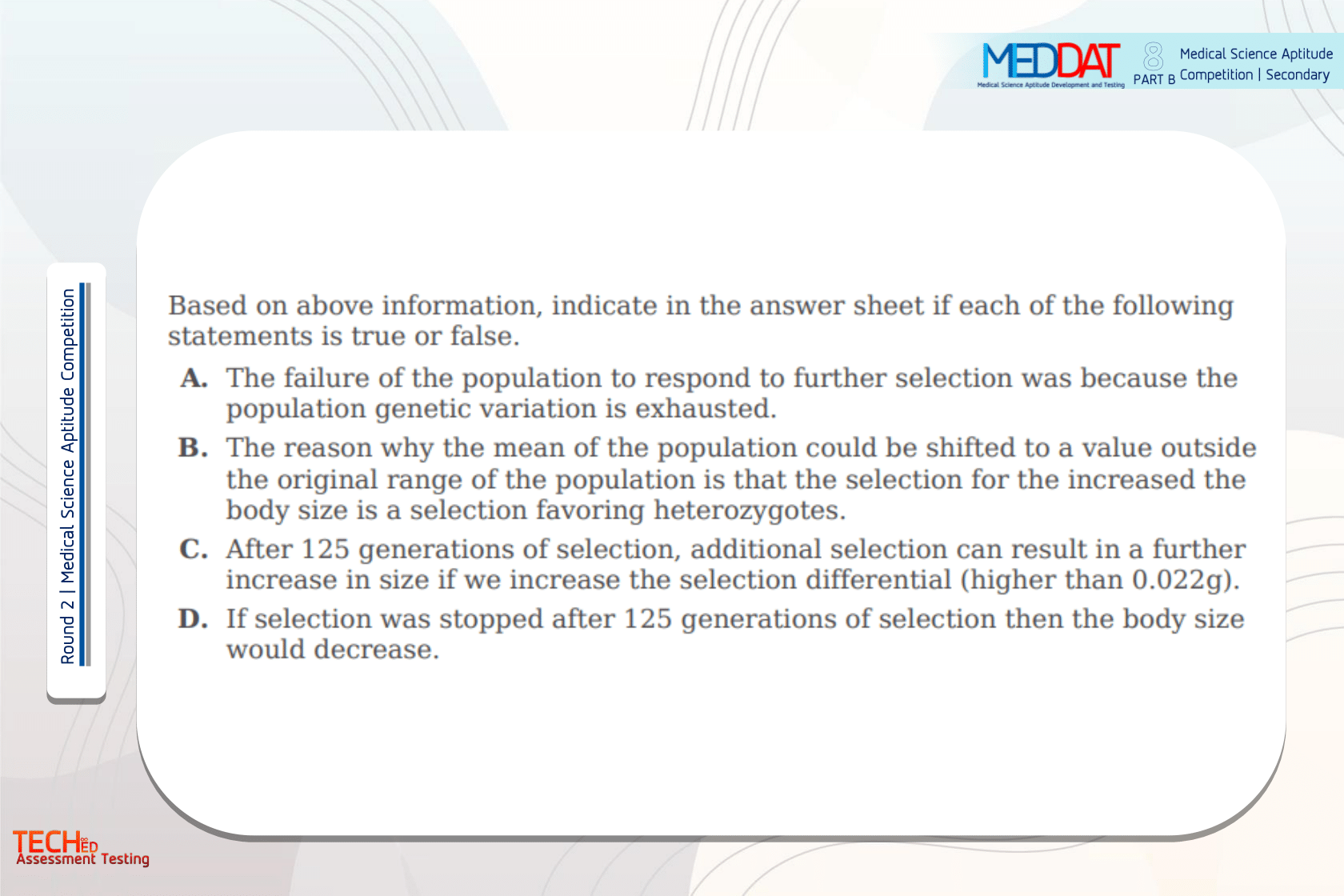 MEDDAT
Medical Science Aptitude Development and Testing
8
PART B
Medical Science Aptitude Competition | Secondary

Round 2 | Medical Science Aptitude Competition

Based on above information, indicate in the answer sheet if each of the following statements is true or false.

A. The failure of the population to respond to further selection was because the population genetic variation is exhausted.

B. The reason why the mean of the population could be shifted to a value outside the original range of the population is that the selection for the increased the body size is a selection favoring heterozygotes.

C. After 125 generations of selection, additional selection can result in a further increase in size if we increase the selection differential (higher than 0.022g).

D. If selection was stopped after 125 generations of selection then the body size would decrease.

TECHED
Assessment Testing